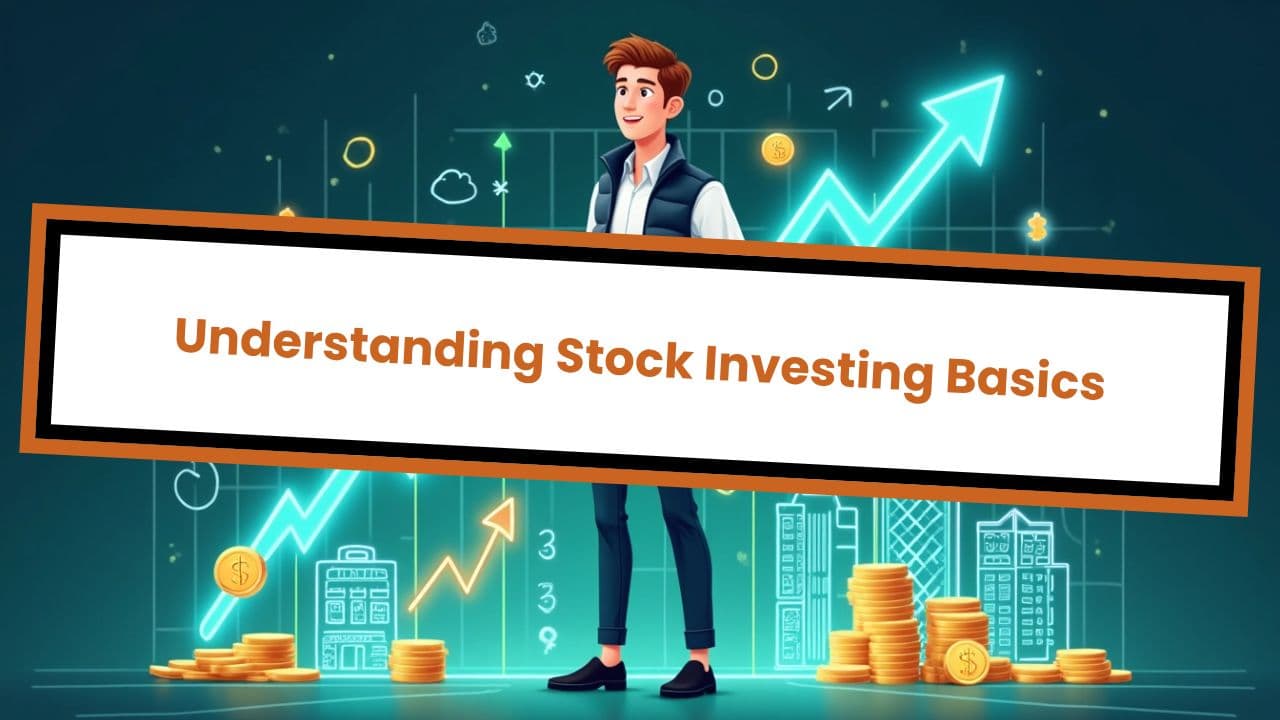 Understanding Stock Investing Basics